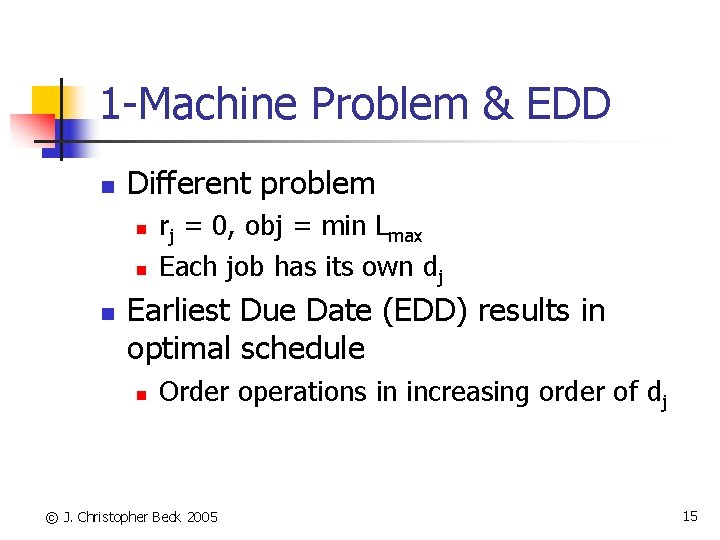 1-Machine Problem & EDD

Different problem

$r_j = 0$, obj = min $L_{max}$

Each job has its own $d_j$

Earliest Due Date (EDD) results in optimal schedule

Order operations in increasing order of $d_j$

© J. Christopher Beck 2005

15